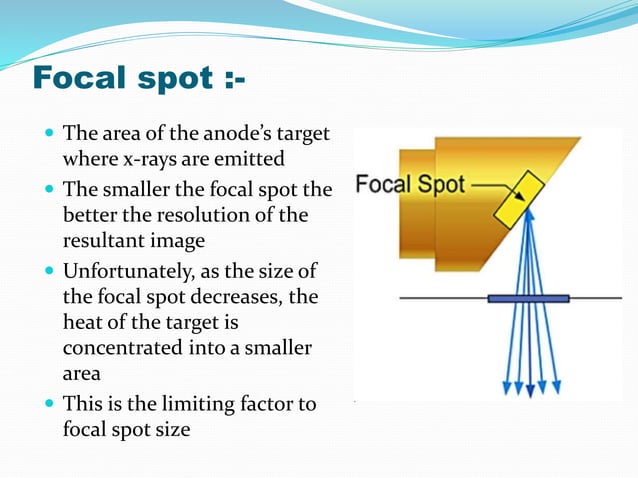 Focal spot :-

- The area of the anode's target where x-rays are emitted
- The smaller the focal spot the better the resolution of the resultant image
- Unfortunately, as the size of the focal spot decreases, the heat of the target is concentrated into a smaller area
- This is the limiting factor to focal spot size

Focal Spot